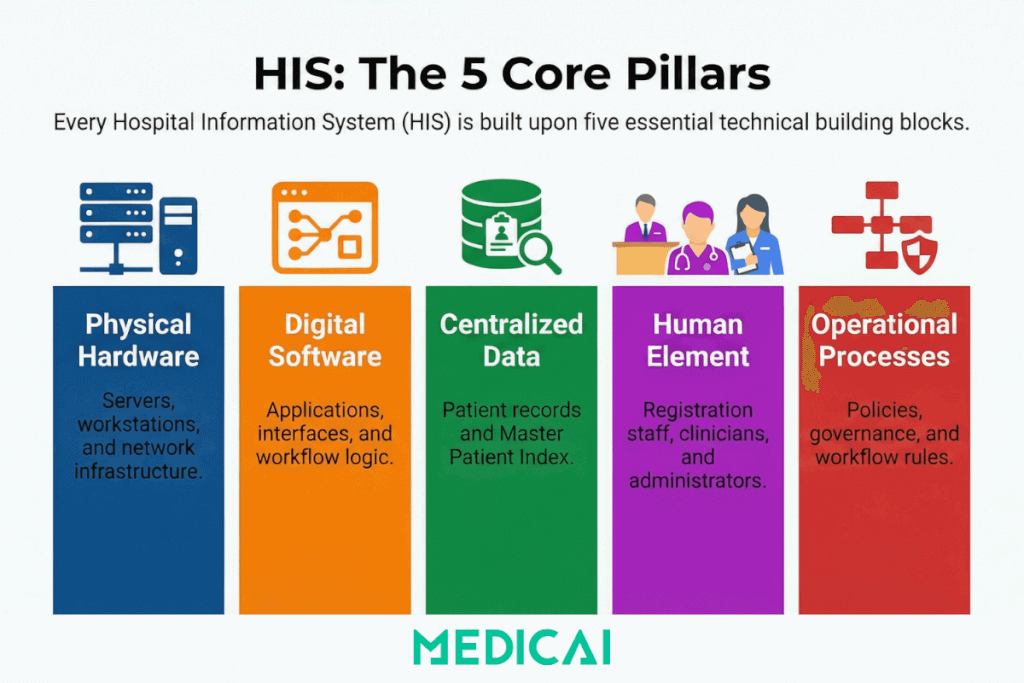 HIS: The 5 Core Pillars

Every Hospital Information System (HIS) is built upon five essential technical building blocks.

Physical Hardware

Servers, workstations, and network infrastructure.

Digital Software

Applications, interfaces, and workflow logic.

Centralized Data

Patient records and Master Patient Index.

Human Element

Registration staff, clinicians, and administrators.

Operational Processes

Policies, governance, and workflow rules.

MEDICAI